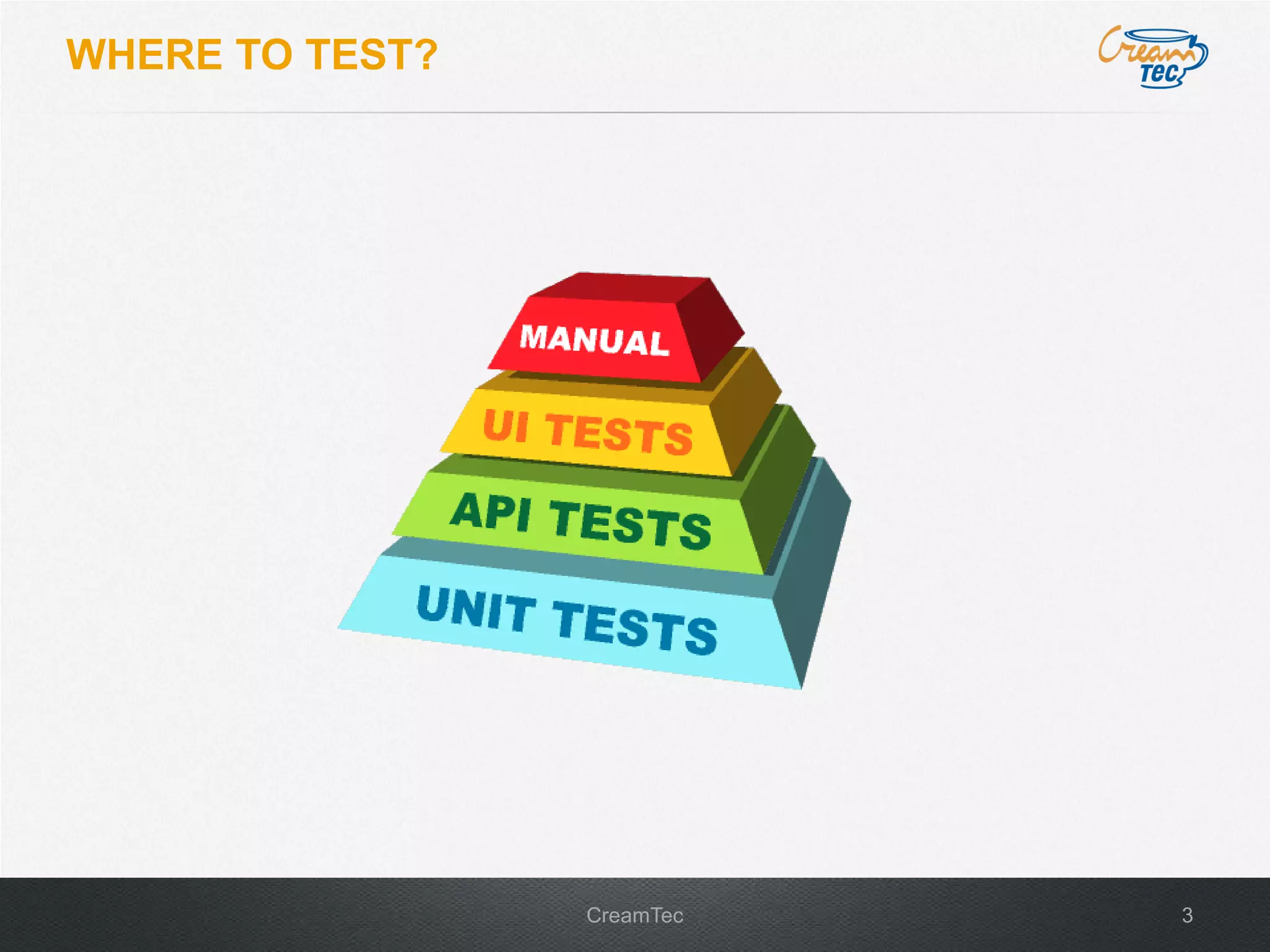 WHERE TO TEST?

Cream Tec

MANUAL

UI TESTS

API TESTS

UNIT TESTS

CreamTec

3